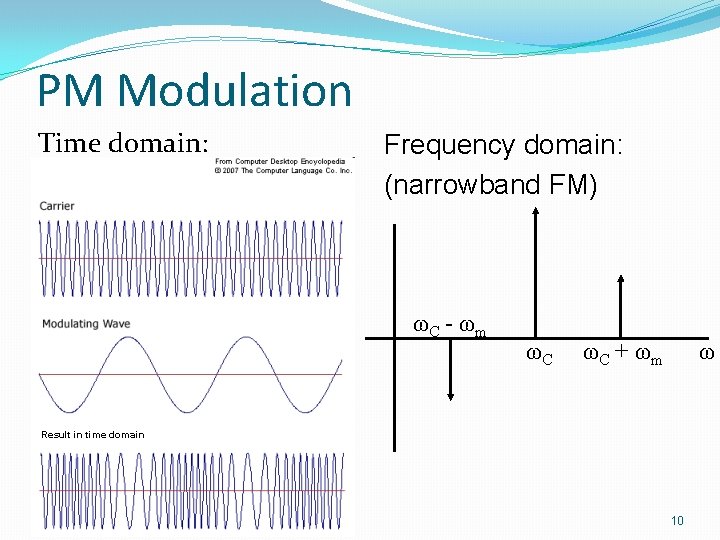 PM Modulation

Time domain:

From Computer Desktop Encyclopedia
© 2007 The Computer Language Co. Inc.

Carrier

Modulating Wave

Result in time domain

Frequency domain:
(narrowband FM)

$\omega_C - \omega_m$

$\omega_C$

$\omega_C + \omega_m$

$\omega$

10